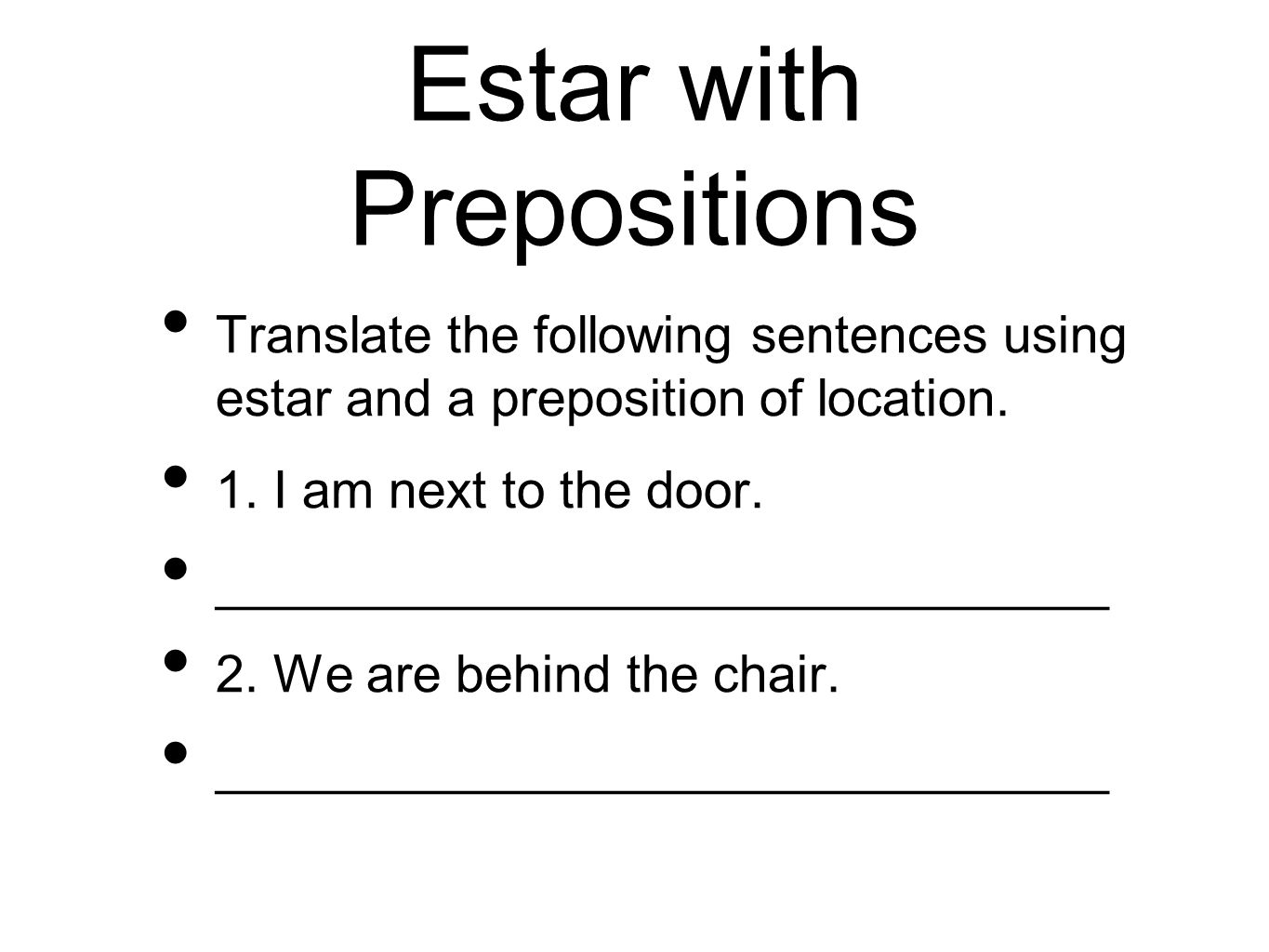 Estar with Prepositions

• Translate the following sentences using estar and a preposition of location.

• 1. I am next to the door.

• ______________________________

• 2. We are behind the chair.

• ______________________________